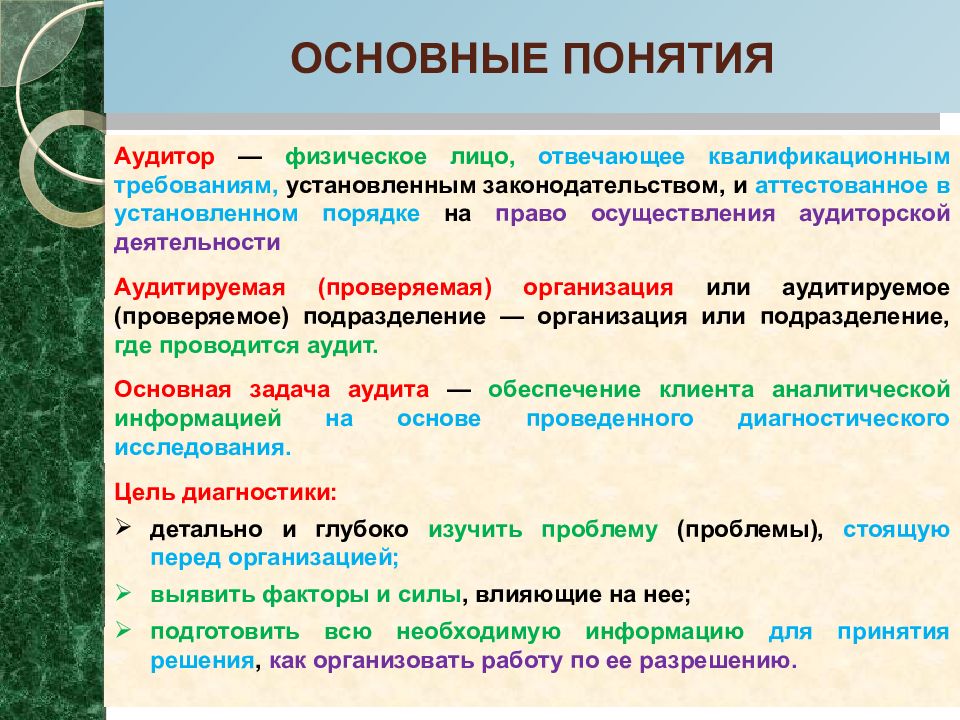 ОСНОВНЫЕ ПОНЯТИЯ

Аудитор — физическое лицо, отвечающее квалификационным требованиям, установленным законодательством, и аттестованное в установленном порядке на право осуществления аудиторской деятельности

Аудитируемая (проверяемая) организация или аудитируемое (проверяемое) подразделение — организация или подразделение, где проводится аудит.

Основная задача аудита — обеспечение клиента аналитической информацией на основе проведенного диагностического исследования.

Цель диагностики:

➢ детально и глубоко изучить проблему (проблемы), стоящую перед организацией;

➢ выявить факторы и силы, влияющие на нее;

➢ подготовить всю необходимую информацию для принятия решения, как организовать работу по ее разрешению.